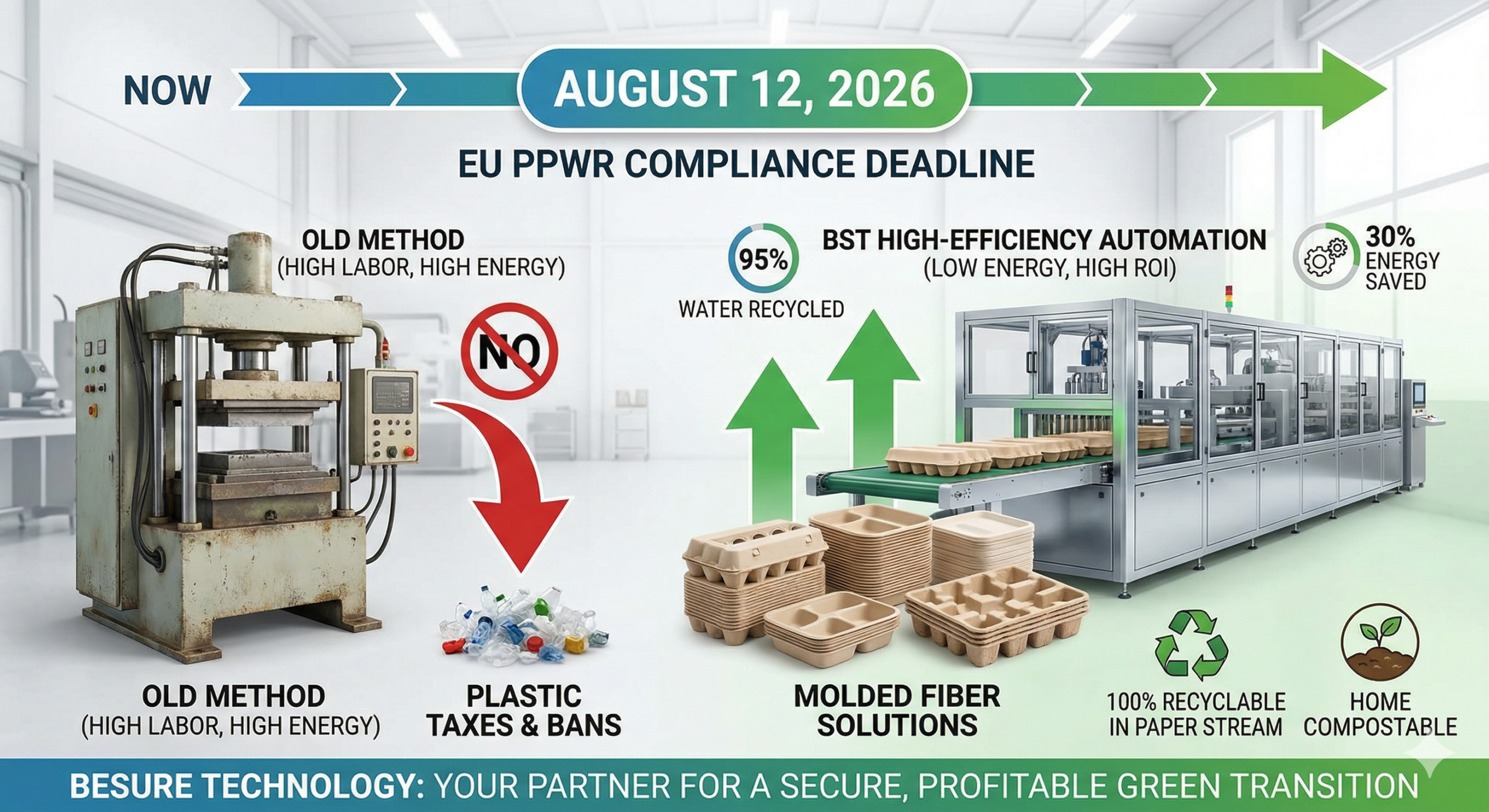 NOW

AUGUST 12, 2026

EU PPWR COMPLIANCE DEADLINE

OLD METHOD
(HIGH LABOR, HIGH ENERGY)

NO

95%
WATER RECYCLED

BST HIGH-EFFICIENCY AUTOMATION
(LOW ENERGY, HIGH ROI)

30%
ENERGY
SAVED

OLD METHOD
(HIGH LABOR, HIGH ENERGY)

PLASTIC
TAXES & BANS

MOLDED FIBER
SOLUTIONS

100% RECYCLABLE
IN PAPER STREAM

HOME
COMPOSTABLE

BESURE TECHNOLOGY: YOUR PARTNER FOR A SECURE, PROFITABLE GREEN TRANSITION